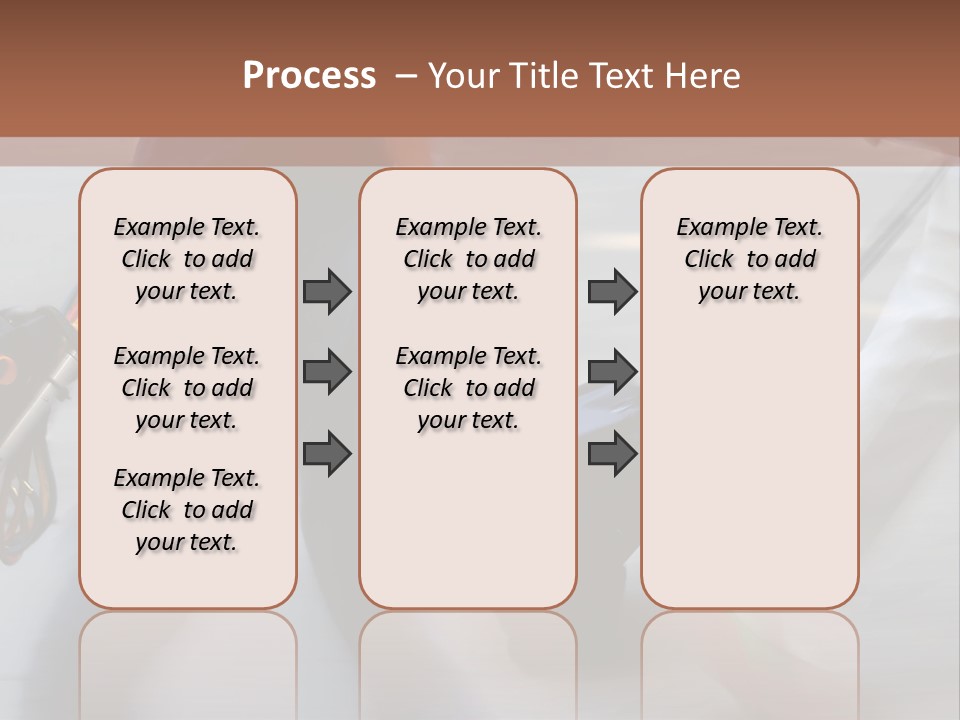 Process – Your Title Text Here

Example Text. Click to add your text.

Example Text. Click to add your text.

Example Text. Click to add your text.

Example Text. Click to add your text.

Example Text. Click to add your text.

Example Text. Click to add your text.